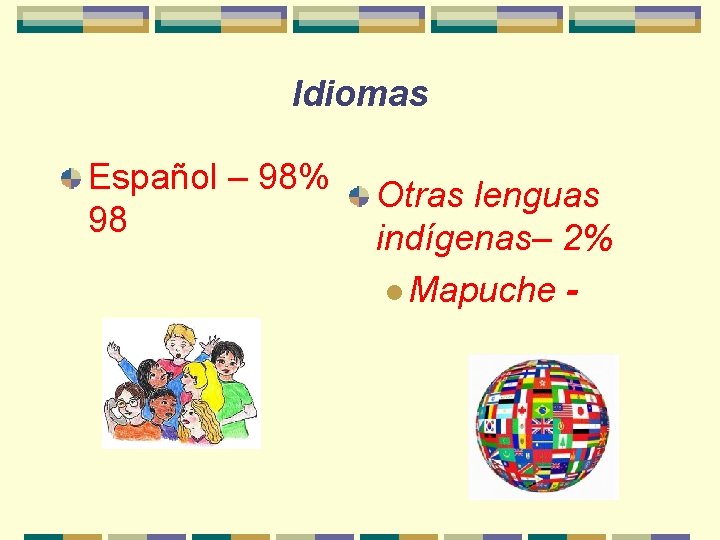 Idiomas

Español – 98% 98

Otras lenguas indígenas– 2%

Mapuche -